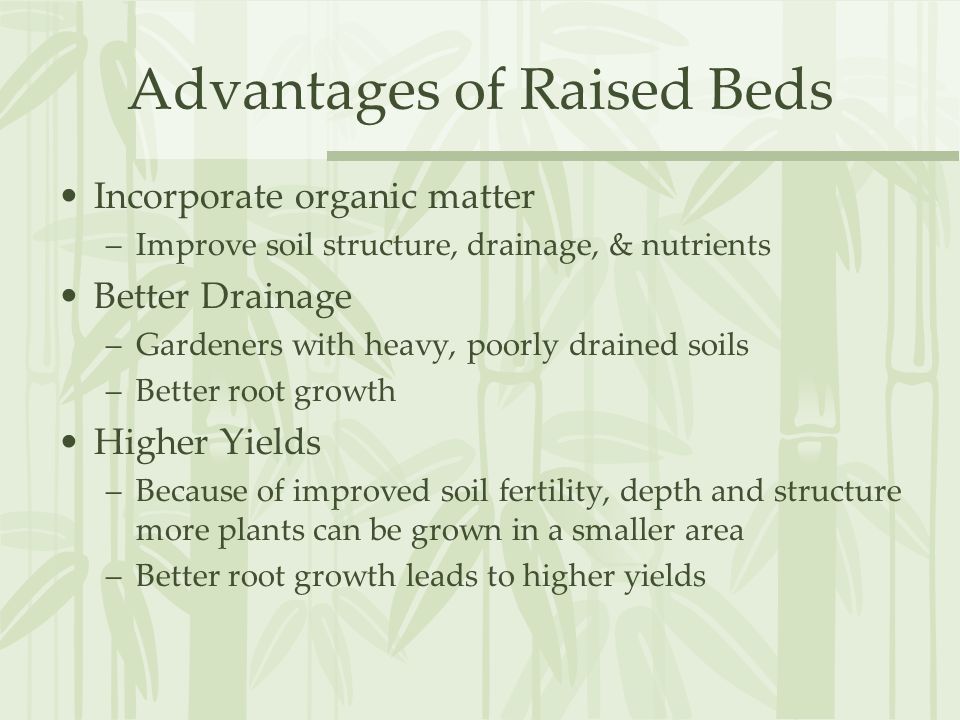 Advantages of Raised Beds

• Incorporate organic matter
– Improve soil structure, drainage, & nutrients

• Better Drainage
– Gardeners with heavy, poorly drained soils
– Better root growth

• Higher Yields
– Because of improved soil fertility, depth and structure more plants can be grown in a smaller area
– Better root growth leads to higher yields